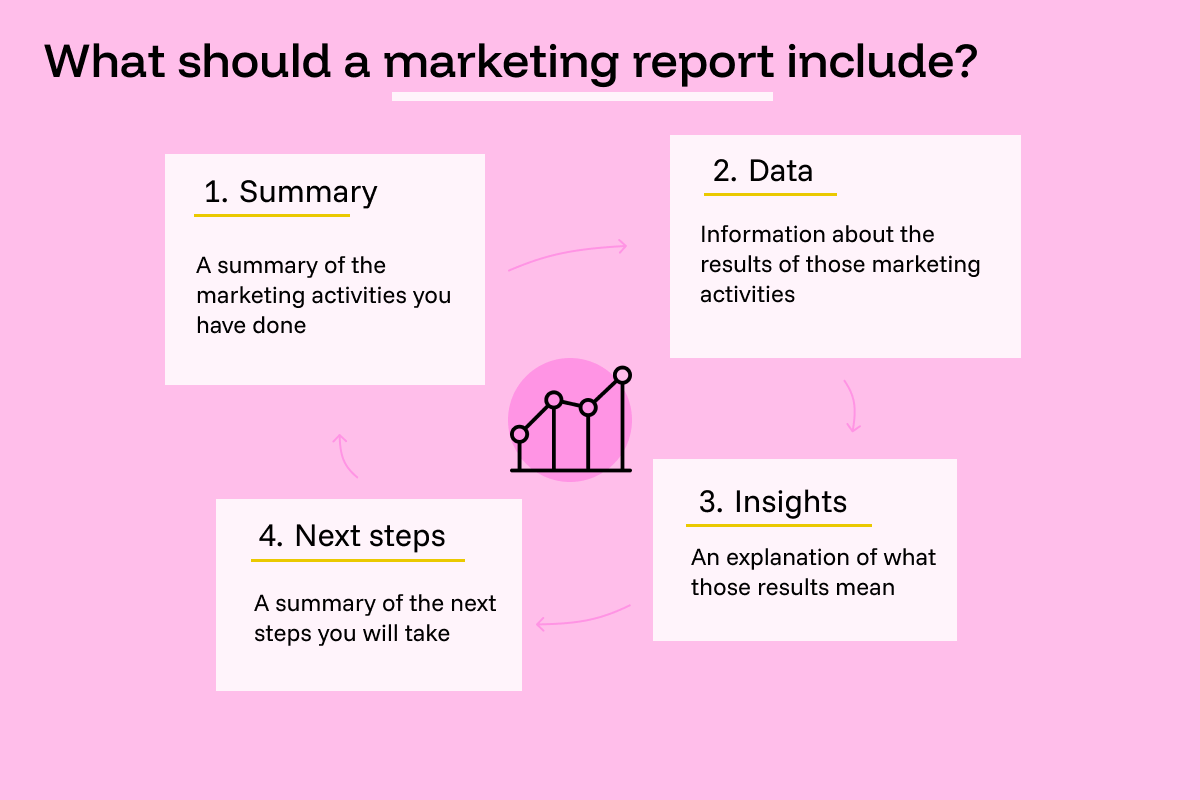 What should a marketing report include?

1. Summary

A summary of the marketing activities you have done

2. Data

Information about the results of those marketing activities

3. Insights

An explanation of what those results mean

4. Next steps

A summary of the next steps you will take